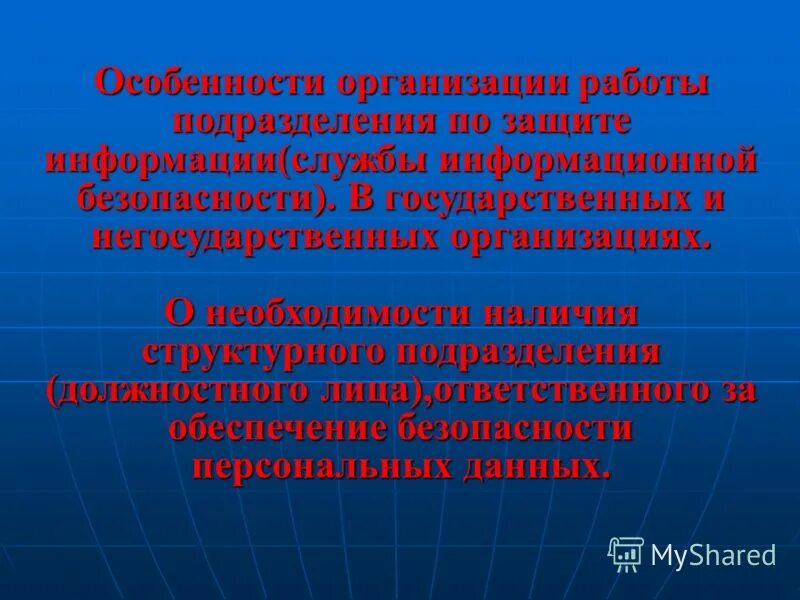 Особенности организации работы подразделения по защите информации(службы информационной безопасности). В государственных и негосударственных организациях.

О необходимости наличия структурного подразделения (должностного лица),ответственного за обеспечение безопасности персональных данных.

MyShared